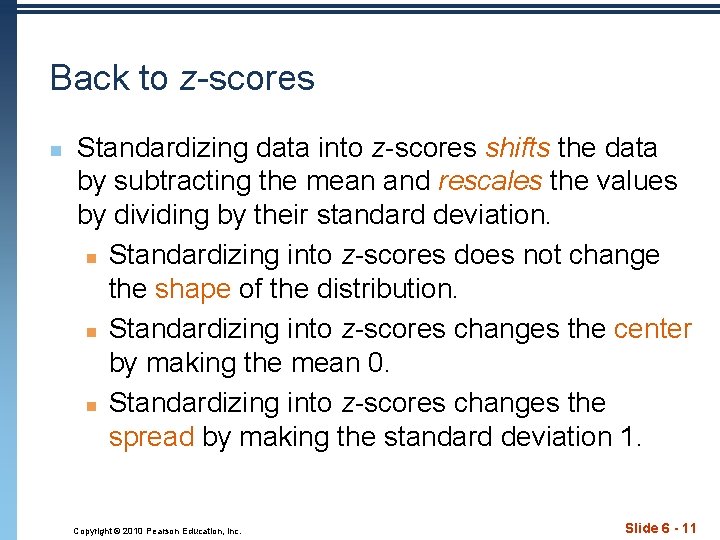 Back to z-scores

Standardizing data into z-scores shifts the data by subtracting the mean and rescales the values by dividing by their standard deviation.

Standardizing into z-scores does not change the shape of the distribution.

Standardizing into z-scores changes the center by making the mean 0.

Standardizing into z-scores changes the spread by making the standard deviation 1.

Copyright © 2010 Pearson Education, Inc.

Slide 6 - 11